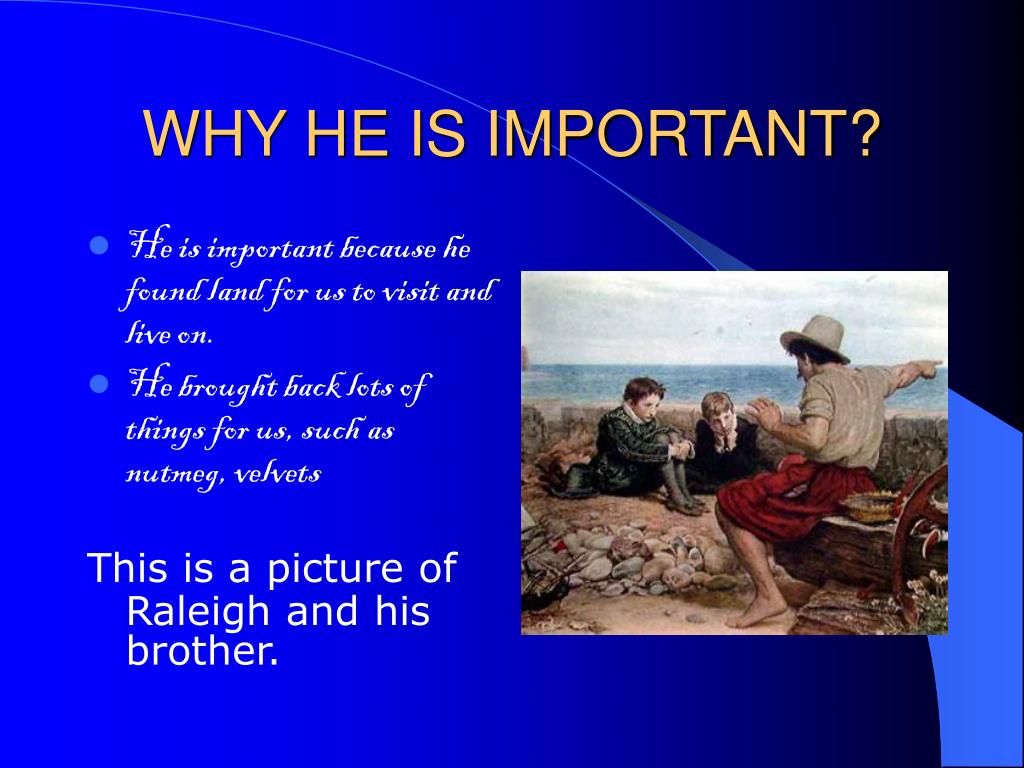 WHY HE IS IMPORTANT?

- He is important because he found land for us to visit and live on.
- He brought back lots of things for us, such as nutmeg, velvets

This is a picture of Raleigh and his brother.